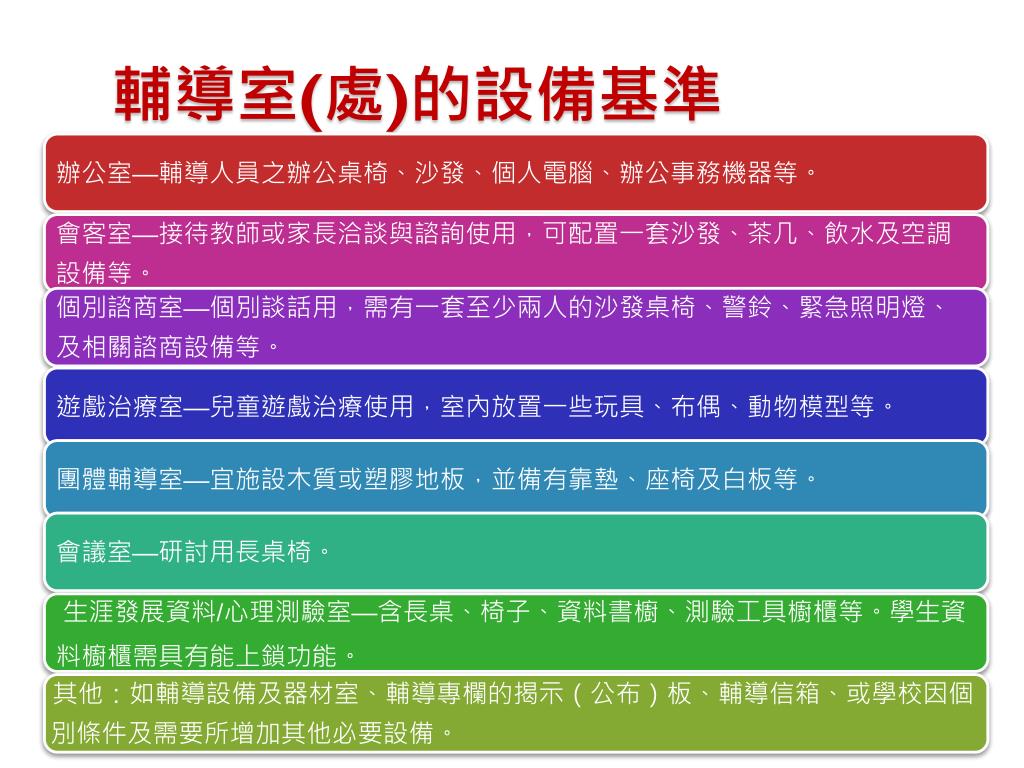 輔導室(處)的設備基準

辦公室—輔導人員之辦公桌椅、沙發、個人電腦、辦公事務機器等。

會客室—接待教師或家長洽談與諮詢使用，可配置一套沙發、茶几、飲水及空調設備等。

個別諮商室—個別談話用，需有一套至少兩人的沙發桌椅、警鈴、緊急照明燈、及相關諮商設備等。

遊戲治療室—兒童遊戲治療使用，室內放置一些玩具、布偶、動物模型等。

團體輔導室—宜施設木質或塑膠地板，並備有靠墊、座椅及白板等。

會議室—研討用長桌椅。

生涯發展資料/心理測驗室—含長桌、椅子、資料書櫥、測驗工具櫥櫃等。學生資料櫥櫃需具有能上鎖功能。

其他：如輔導設備及器材室、輔導專欄的揭示（公布）板、輔導信箱、或學校因個別條件及需要所增加其他必要設備。